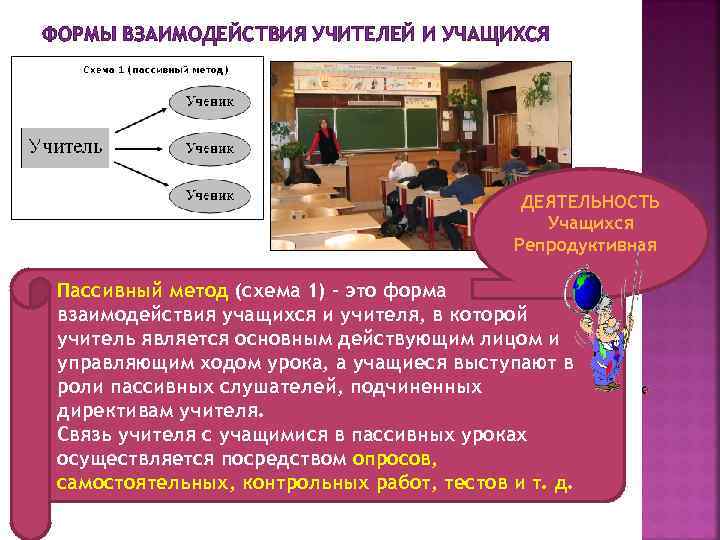 ФОРМЫ ВЗАИМОДЕЙСТВИЯ УЧИТЕЛЕЙ И УЧАЩИХСЯ

Схема 1 (пассивный метод)

Учитель

Ученик

Ученик

Ученик

ДЕЯТЕЛЬНОСТЬ
Учащихся
Репродуктивная

Пассивный метод (схема 1) – это форма взаимодействия учащихся и учителя, в которой учитель является основным действующим лицом и управляющим ходом урока, а учащиеся выступают в роли пассивных слушателей, подчиненных директивам учителя.
Связь учителя с учащимися в пассивных уроках осуществляется посредством опросов, самостоятельных, контрольных работ, тестов и т. д.